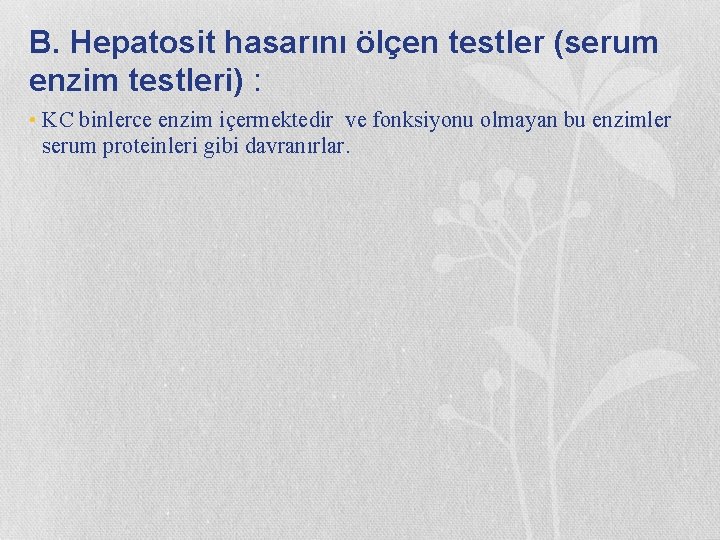 B. Hepatosit hasarını ölçen testler (serum enzim testleri) :

• KC binlerce enzim içermektedir ve fonksiyonu olmayan bu enzimler serum proteinleri gibi davranırlar.